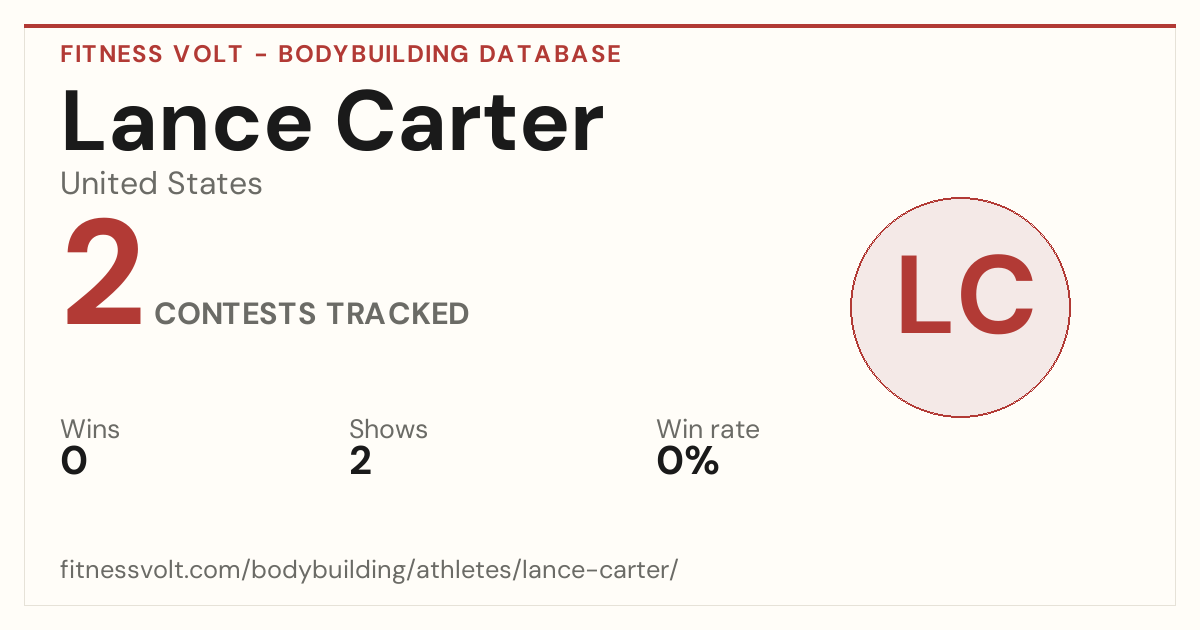 FITNESS VOLT - BODYBUILDING DATABASE

Lance Carter

United States

2 CONTESTS TRACKED

LC

Wins
0

Shows
2

Win rate
0%

fitnessvolt.com/bodybuilding/athletes/lance-carter/